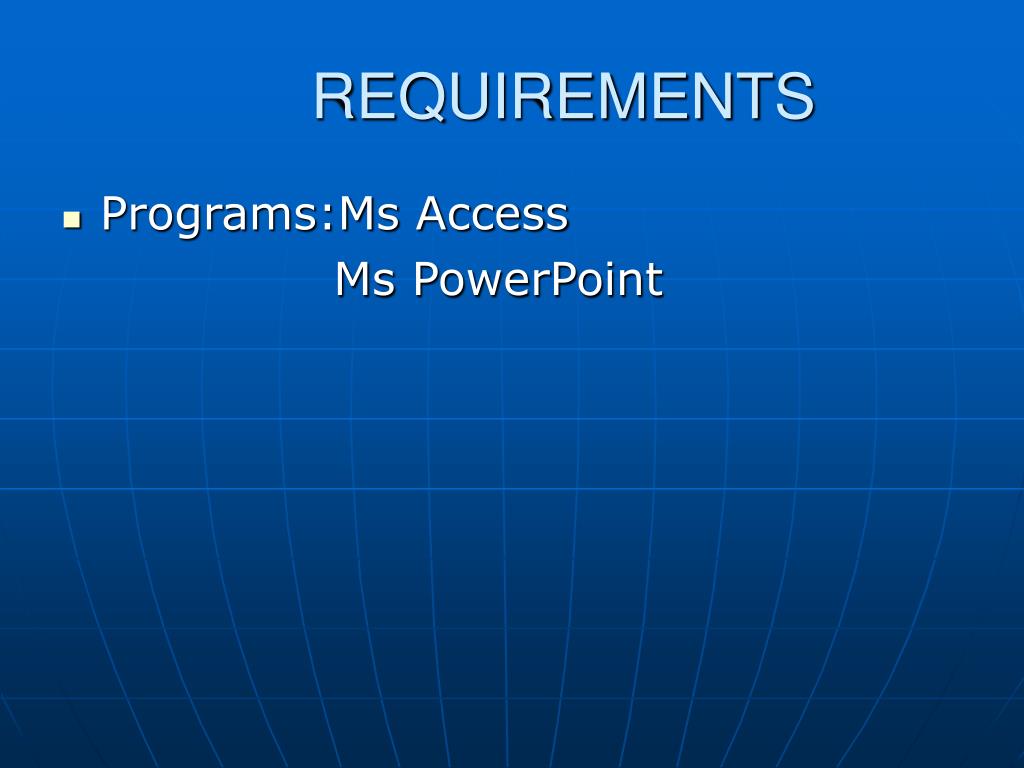 REQUIREMENTS

Programs:Ms Access
Ms PowerPoint